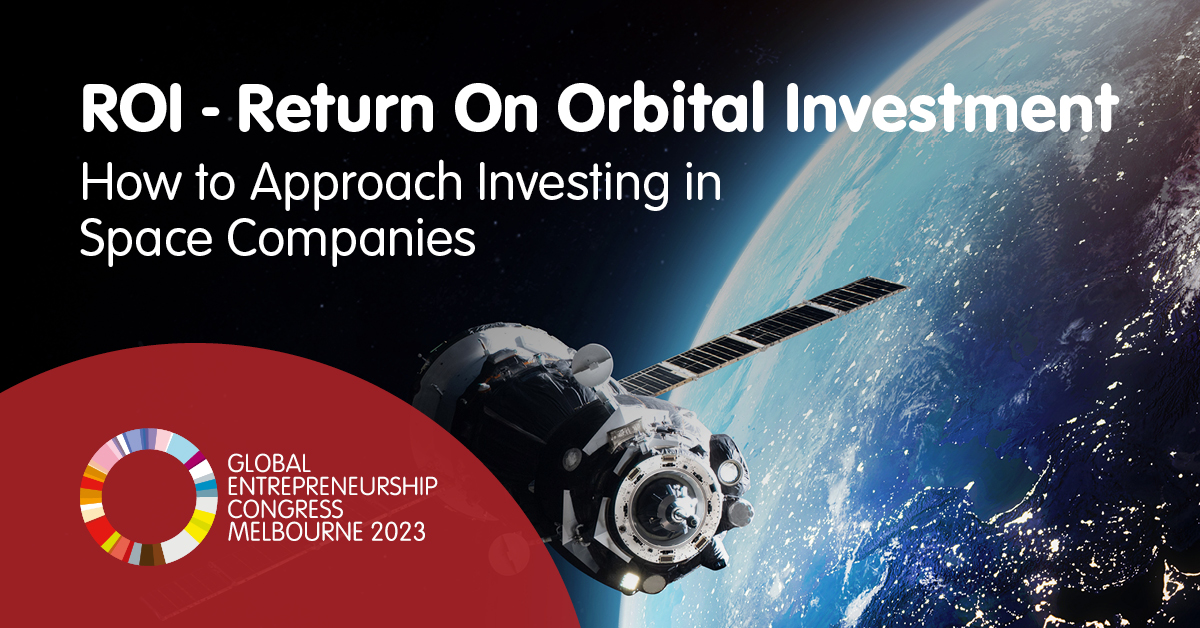 ROI - Return On Orbital Investment

How to Approach Investing in Space Companies

GLOBAL ENTREPRENEURSHIP CONGRESS MELBOURNE 2023